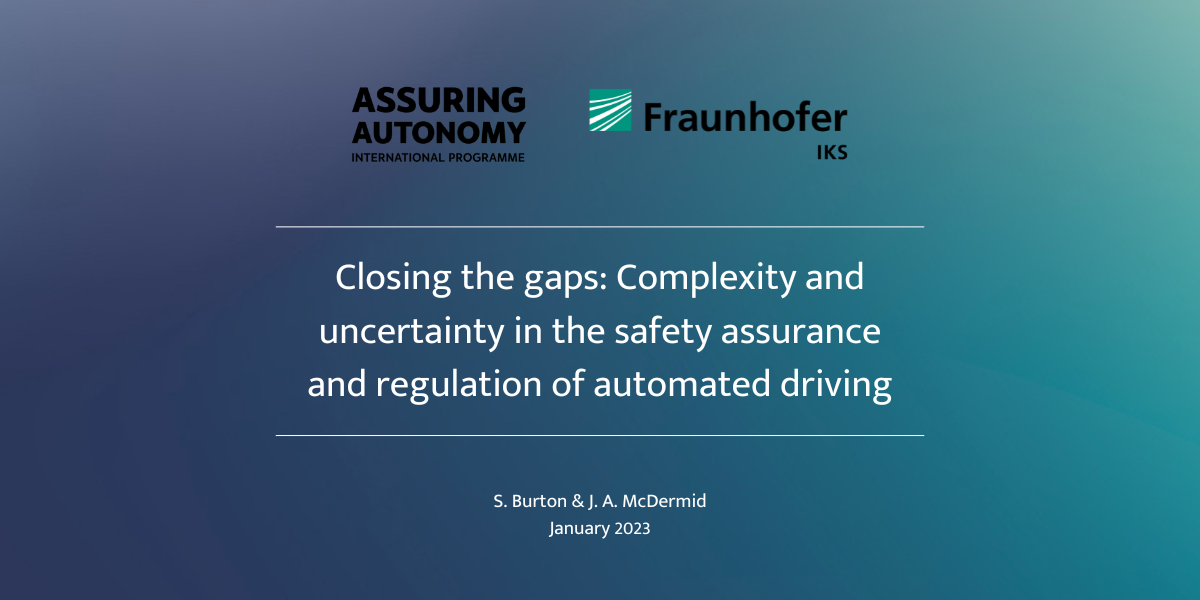 ASSURING AUTONOMY
INTERNATIONAL PROGRAMME

Fraunhofer
IKS

Closing the gaps: Complexity and uncertainty in the safety assurance and regulation of automated driving

S. Burton & J. A. McDermid
January 2023